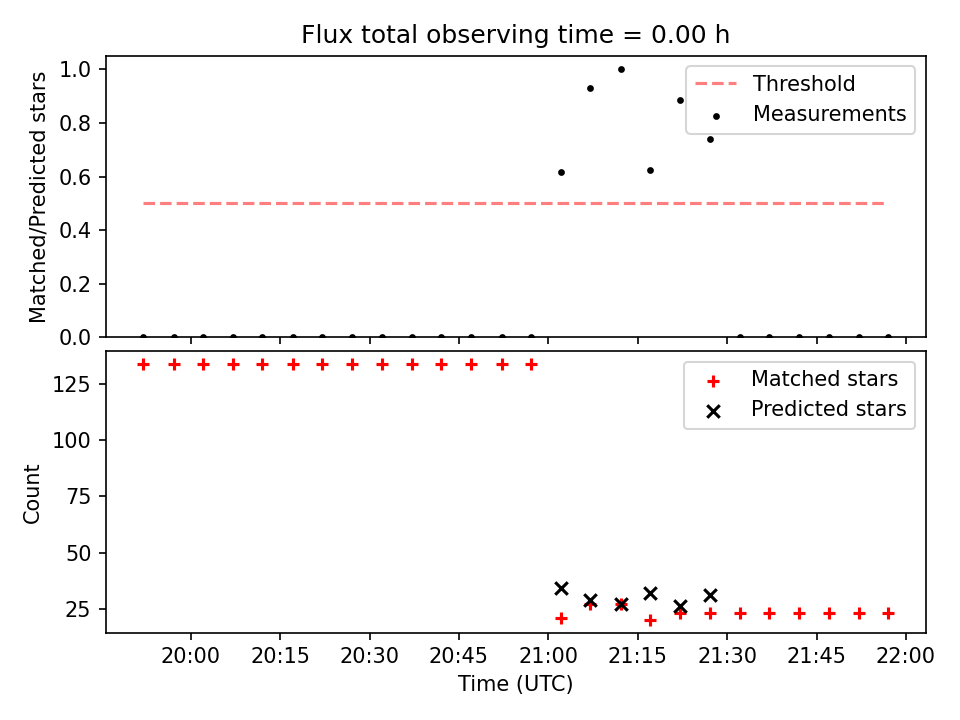 Flux total observing time = 0.00 h

Matched/Predicted stars

1.0
0.8
0.6
0.4
0.2
0.0

Threshold
Measurements

Count

125
100
75
50
25

Matched stars
Predicted stars

20:00
20:15
20:30
20:45
21:00
21:15
21:30
21:45
22:00

Time (UTC)